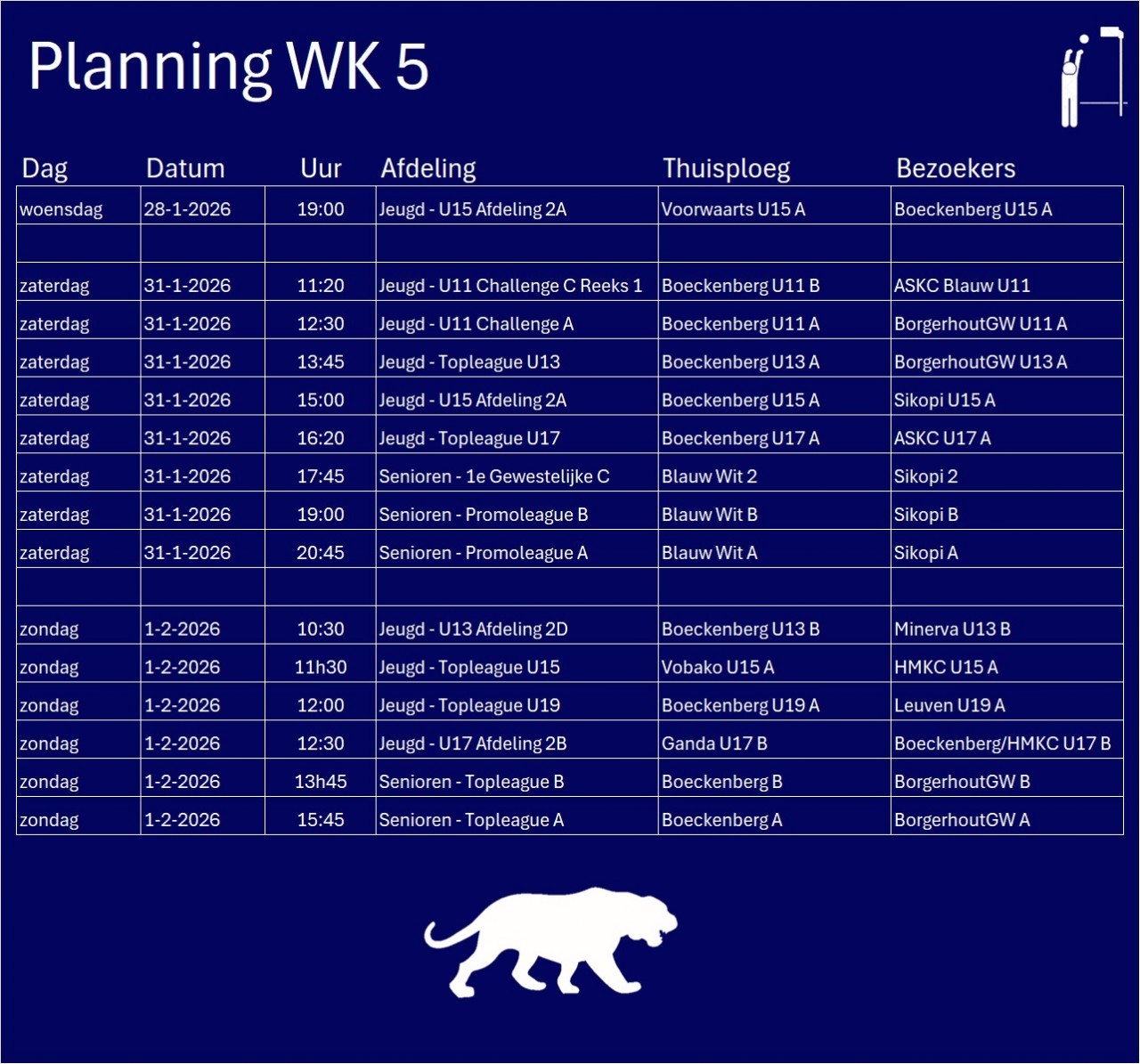 Planning WK 5

| Dag | Datum | Uur | Afdeling | Thuisploeg | Bezoekers |
|---|---|---|---|---|---|
| woensdag | 28-1-2026 | 19:00 | Jeugd - U15 Afdeling 2A | Voorwaarts U15 A | Boeckenberg U15 A |
| | | | | | |
| zaterdag | 31-1-2026 | 11:20 | Jeugd - U11 Challenge C Reeks 1 | Boeckenberg U11 B | ASKC Blauw U11 |
| zaterdag | 31-1-2026 | 12:30 | Jeugd - U11 Challenge A | Boeckenberg U11 A | BorgerhoutGW U11 A |
| zaterdag | 31-1-2026 | 13:45 | Jeugd - Topleague U13 | Boeckenberg U13 A | BorgerhoutGW U13 A |
| zaterdag | 31-1-2026 | 15:00 | Jeugd - U15 Afdeling 2A | Boeckenberg U15 A | Sikopi U15 A |
| zaterdag | 31-1-2026 | 16:20 | Jeugd - Topleague U17 | Boeckenberg U17 A | ASKC U17 A |
| zaterdag | 31-1-2026 | 17:45 | Senioren - 1e Gewestelijke C | Blauw Wit 2 | Sikopi 2 |
| zaterdag | 31-1-2026 | 19:00 | Senioren - Promoleague B | Blauw Wit B | Sikopi B |
| zaterdag | 31-1-2026 | 20:45 | Senioren - Promoleague A | Blauw Wit A | Sikopi A |
| | | | | | |
| zondag | 1-2-2026 | 10:30 | Jeugd - U13 Afdeling 2D | Boeckenberg U13 B | Minerva U13 B |
| zondag | 1-2-2026 | 11h30 | Jeugd - Topleague U15 | Vobako U15 A | HMKC U15 A |
| zondag | 1-2-2026 | 12:00 | Jeugd - Topleague U19 | Boeckenberg U19 A | Leuven U19 A |
| zondag | 1-2-2026 | 12:30 | Jeugd - U17 Afdeling 2B | Ganda U17 B | Boeckenberg/HMKC U17 B |
| zondag | 1-2-2026 | 13h45 | Senioren - Topleague B | Boeckenberg B | BorgerhoutGW B |
| zondag | 1-2-2026 | 15:45 | Senioren - Topleague A | Boeckenberg A | BorgerhoutGW A |